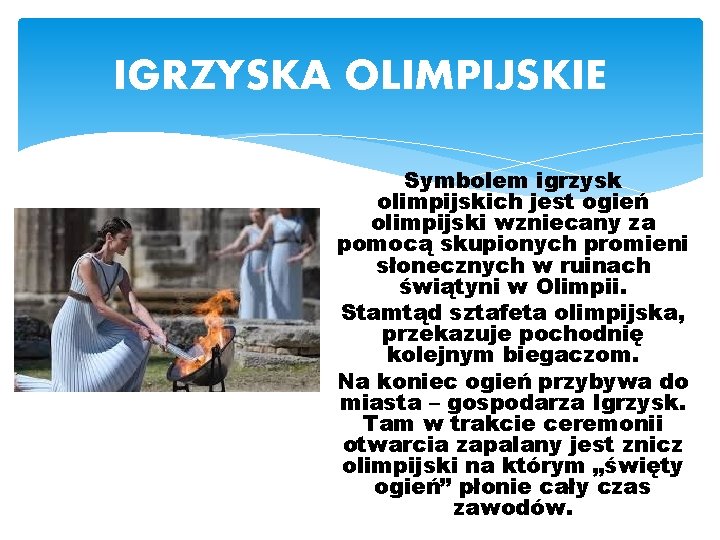 IGRZYSKA OLIMPIJSKIE

Symbolem igrzysk olimpijskich jest ogień olimpijski wzniecany za pomocą skupionych promieni słonecznych w ruinach świątyni w Olimpii.

Stamtąd sztafeta olimpijska, przekazuje pochodnię kolejnym biegaczom.

Na koniec ogień przybywa do miasta – gospodarza Igrzysk. Tam w trakcie ceremonii otwarcia zapalany jest znicz olimpijski na którym „święty ogień” płonie cały czas zawodów.